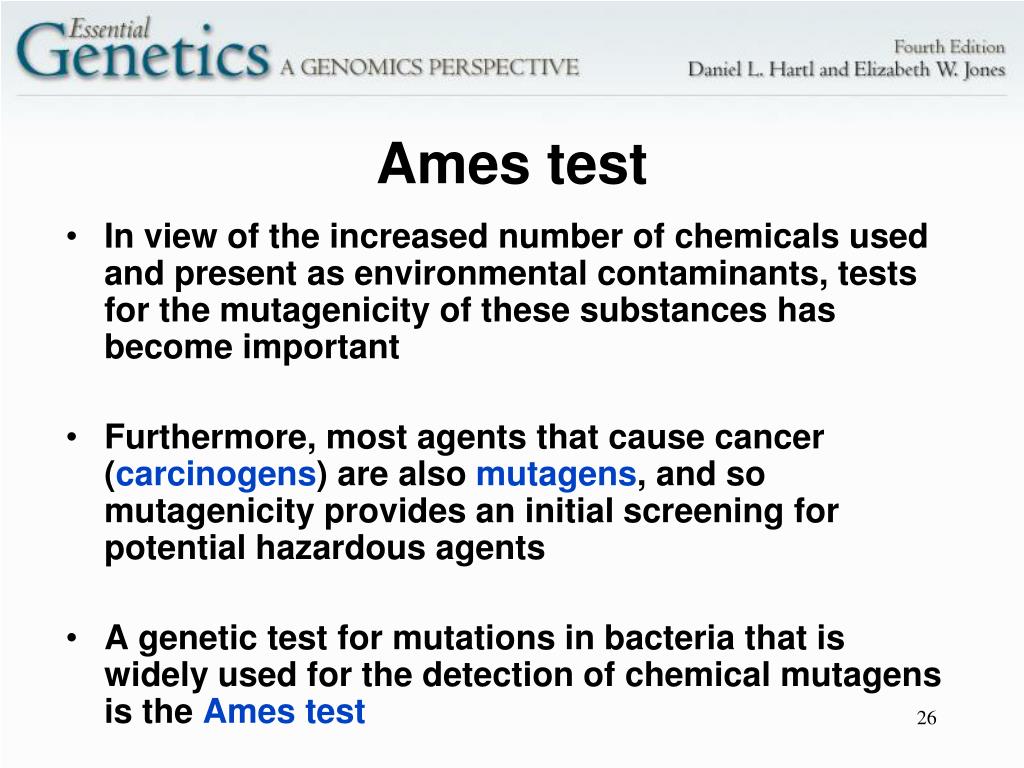 Essential Genetics A GENOMICS PERSPECTIVE

Fourth Edition
Daniel L. Hartl and Elizabeth W. Jones

Ames test

• In view of the increased number of chemicals used and present as environmental contaminants, tests for the mutagenicity of these substances has become important

• Furthermore, most agents that cause cancer (carcinogens) are also mutagens, and so mutagenicity provides an initial screening for potential hazardous agents

• A genetic test for mutations in bacteria that is widely used for the detection of chemical mutagens is the Ames test

26